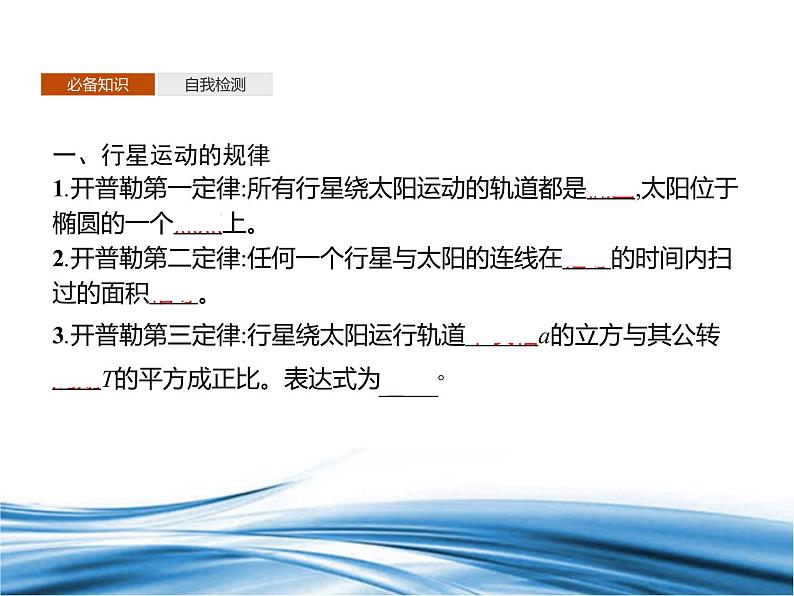 必备知识 自我检测

一、行星运动的规律
1.开普勒第一定律:所有行星绕太阳运动的轨道都是____,太阳位于椭圆的一个____上。
2.开普勒第二定律:任何一个行星与太阳的连线在____的时间内扫过的面积____。
3.开普勒第三定律:行星绕太阳运行轨道____$a$的立方与其公转____$T$的平方成正比。表达式为____。